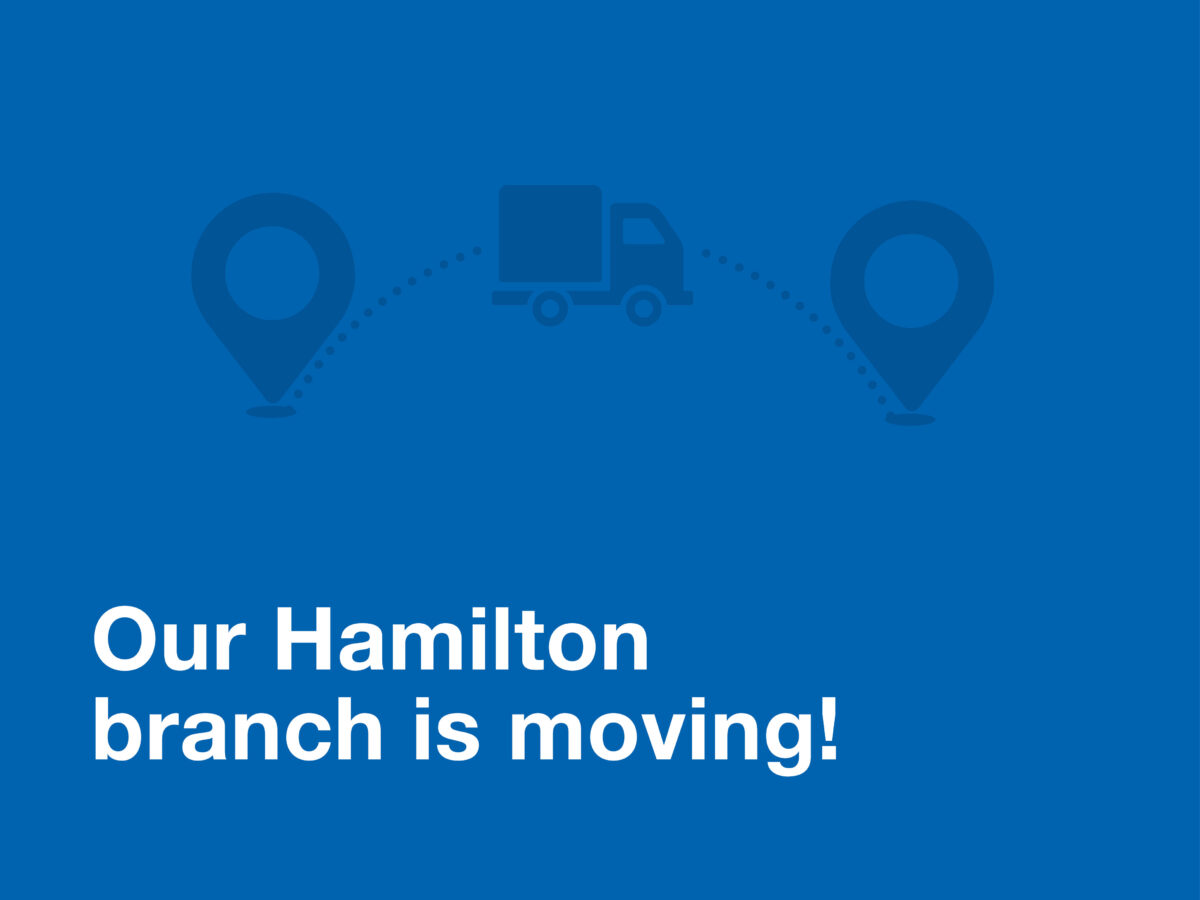 Our Hamilton branch is moving!